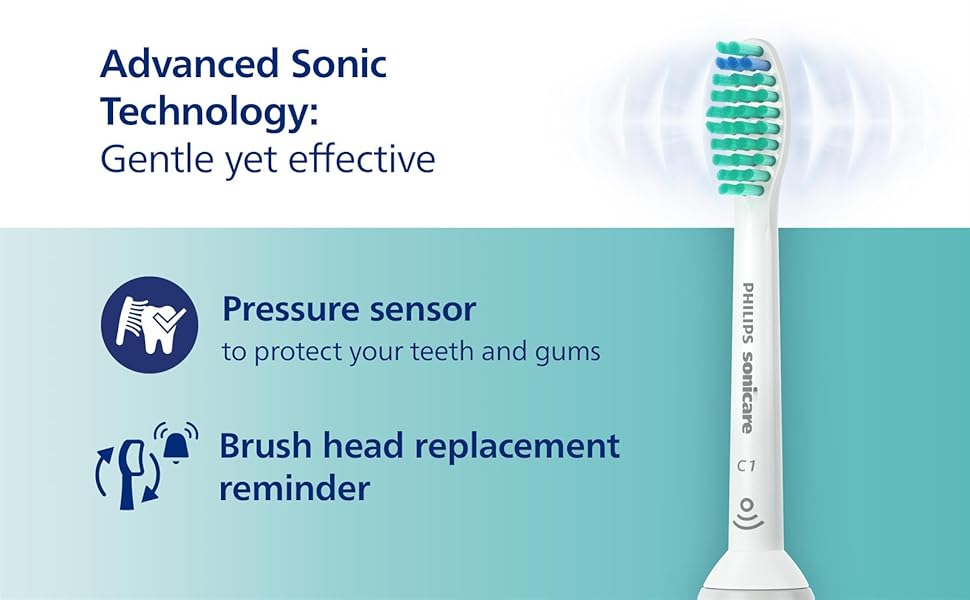 Advanced Sonic Technology:
Gentle yet effective

Pressure sensor
to protect your teeth and gums

Brush head replacement reminder

PHILIPS sonicare

C1